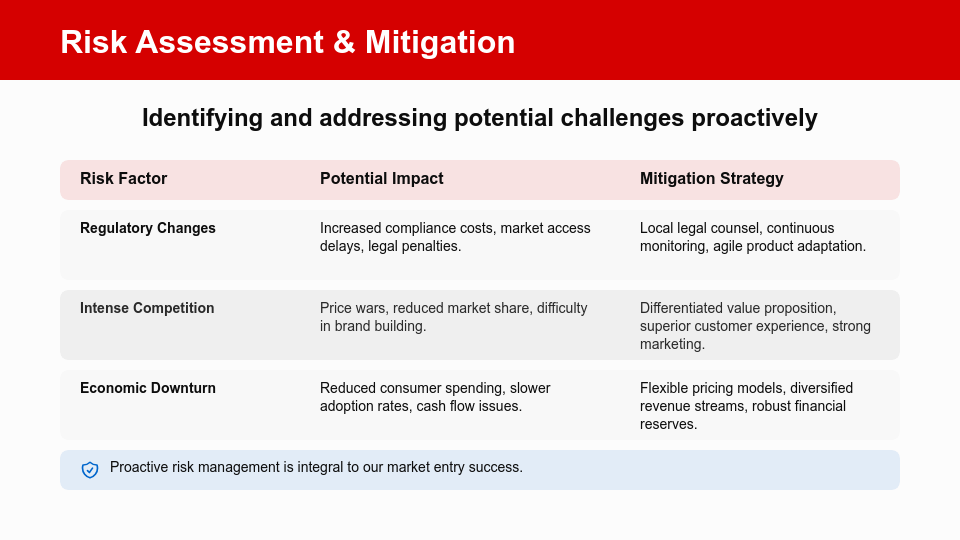 Risk Assessment & Mitigation

Identifying and addressing potential challenges proactively

| Risk Factor | Potential Impact | Mitigation Strategy |
|---|---|---|
| Regulatory Changes | Increased compliance costs, market access delays, legal penalties. | Local legal counsel, continuous monitoring, agile product adaptation. |
| Intense Competition | Price wars, reduced market share, difficulty in brand building. | Differentiated value proposition, superior customer experience, strong marketing. |
| Economic Downturn | Reduced consumer spending, slower adoption rates, cash flow issues. | Flexible pricing models, diversified revenue streams, robust financial reserves. |

Proactive risk management is integral to our market entry success.